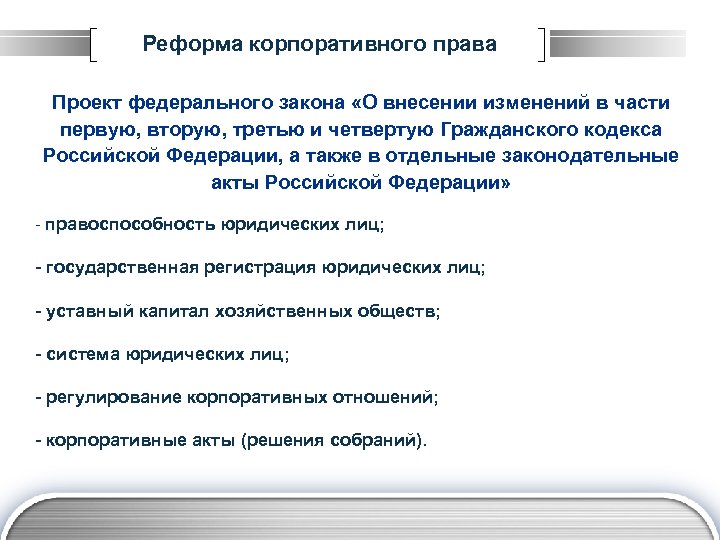 Реформа корпоративного права

Проект федерального закона «О внесении изменений в части первую, вторую, третью и четвертую Гражданского кодекса Российской Федерации, а также в отдельные законодательные акты Российской Федерации»

- правоспособность юридических лиц;

- государственная регистрация юридических лиц;

- уставный капитал хозяйственных обществ;

- система юридических лиц;

- регулирование корпоративных отношений;

- корпоративные акты (решения собраний).